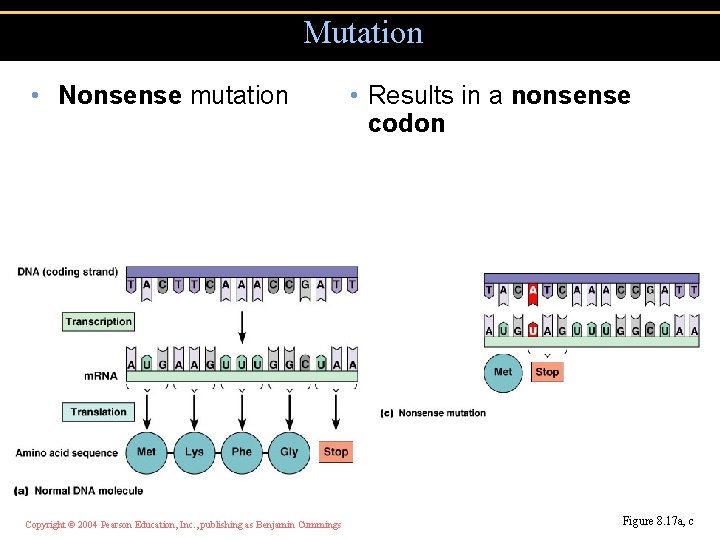 Mutation

• Nonsense mutation

• Results in a nonsense codon

DNA (coding strand)

T A C T T C A A A C C G A T T

Transcription

mRNA

A U G A A G U U U G G C U A A

Translation

Amino acid sequence

Met

Lys

Phe

Gly

Stop

(a) Normal DNA molecule

T A C A T C A A A C C G A T T

A U G U A G U U U G G C U A A

Met

Stop

(c) Nonsense mutation

Copyright © 2004 Pearson Education, Inc., publishing as Benjamin Cummings

Figure 8.17a, c